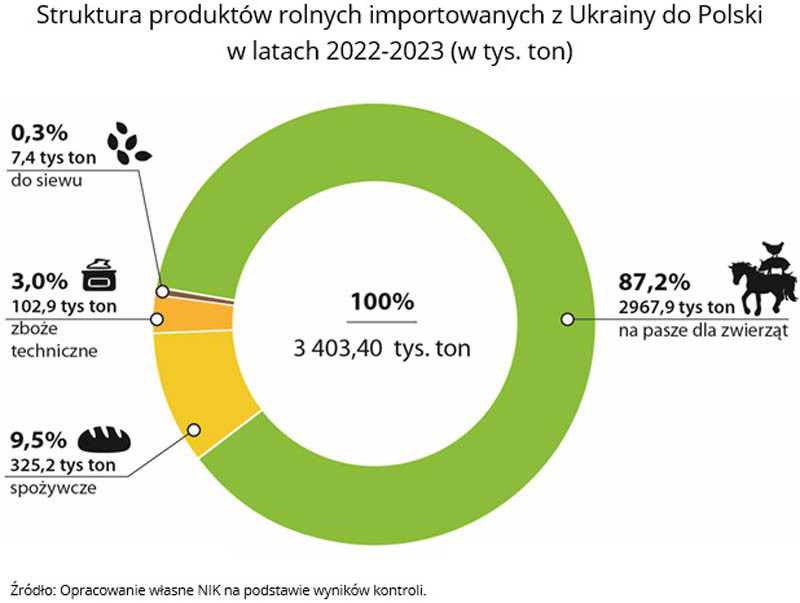 Struktura produktów rolnych importowanych z Ukrainy do Polski w latach 2022-2023 (w tys. ton)

0,3%
7,4 tys ton
do siewu

3,0%
102,9 tys ton
zboże techniczne

9,5%
325,2 tys ton
spożywcze

100%
3 403,40 tys. ton

87,2%
2967,9 tys ton
na pasze dla zwierząt

Źródło: Opracowanie własne NIK na podstawie wyników kontroli.